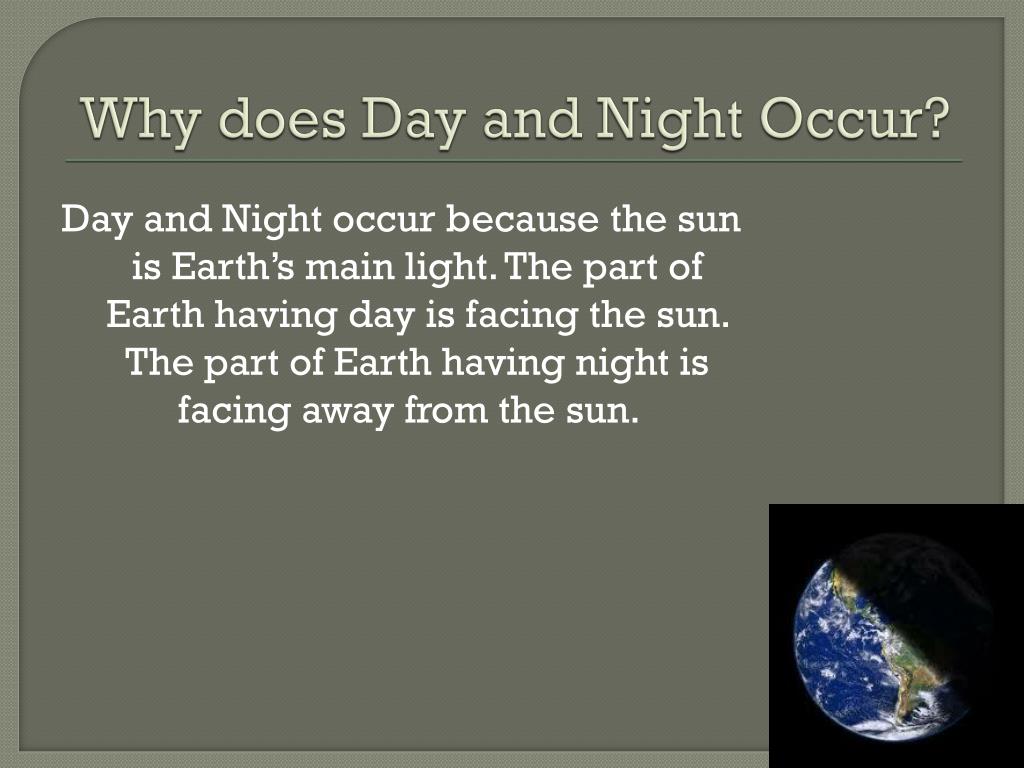 Why does Day and Night Occur?

Day and Night occur because the sun is Earth’s main light. The part of Earth having day is facing the sun. The part of Earth having night is facing away from the sun.